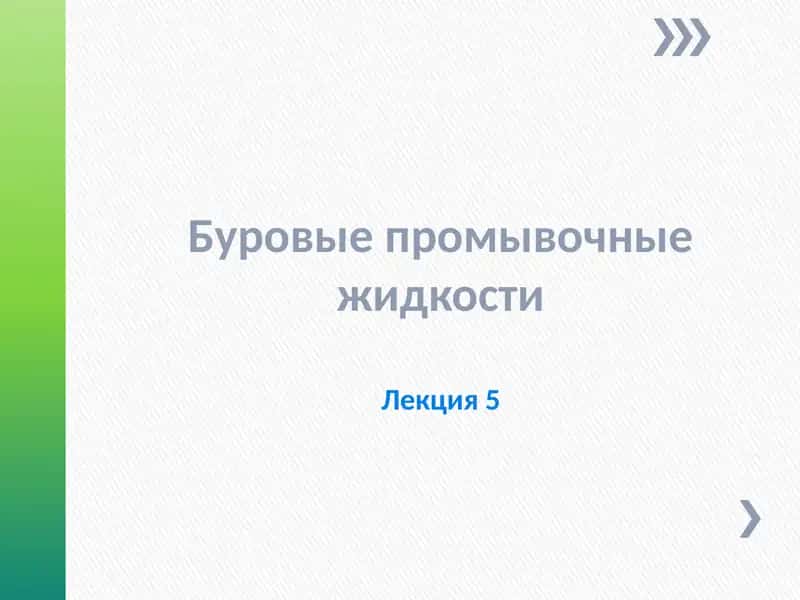 Буровые промывочные жидкости

Лекция 5